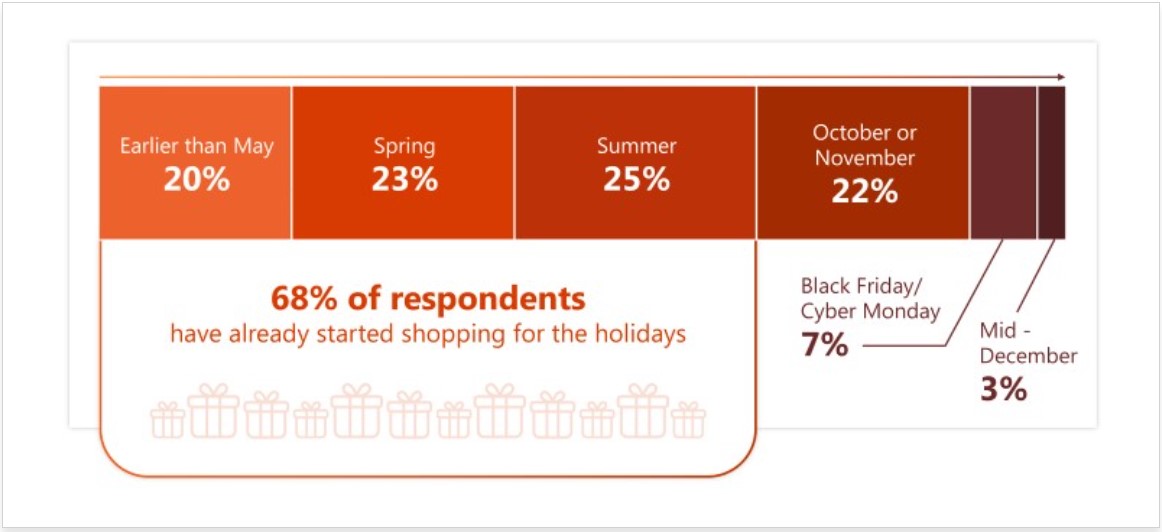 Earlier than May
20%

Spring
23%

Summer
25%

October or November
22%

68% of respondents
have already started shopping for the holidays

Black Friday/ Cyber Monday
7%

Mid - December
3%